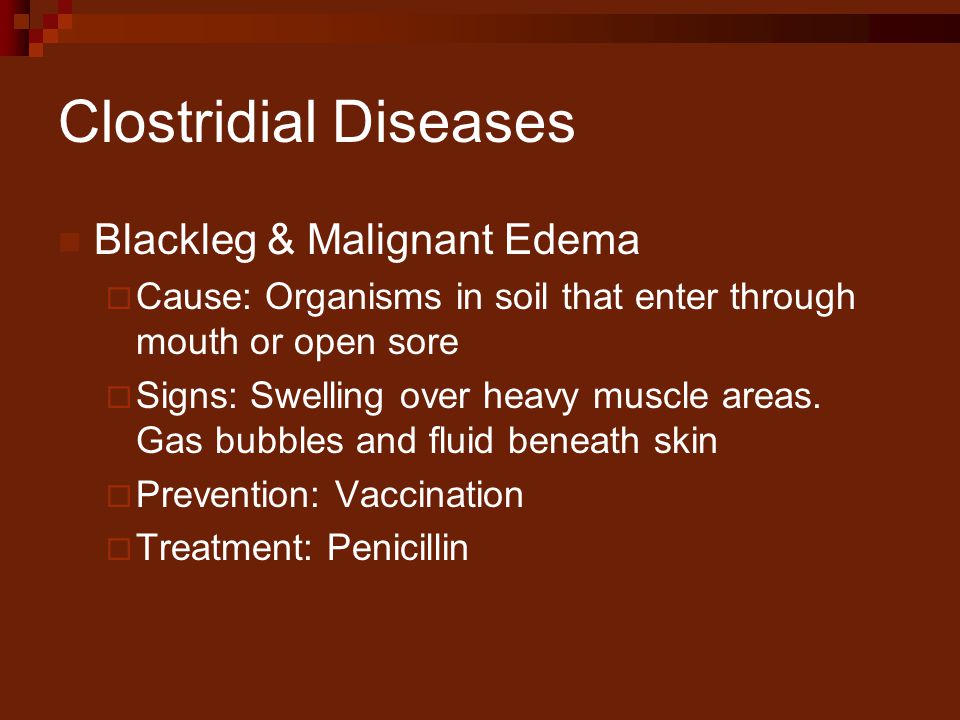 Clostridial Diseases

Blackleg & Malignant Edema

Cause: Organisms in soil that enter through mouth or open sore

Signs: Swelling over heavy muscle areas. Gas bubbles and fluid beneath skin

Prevention: Vaccination

Treatment: Penicillin